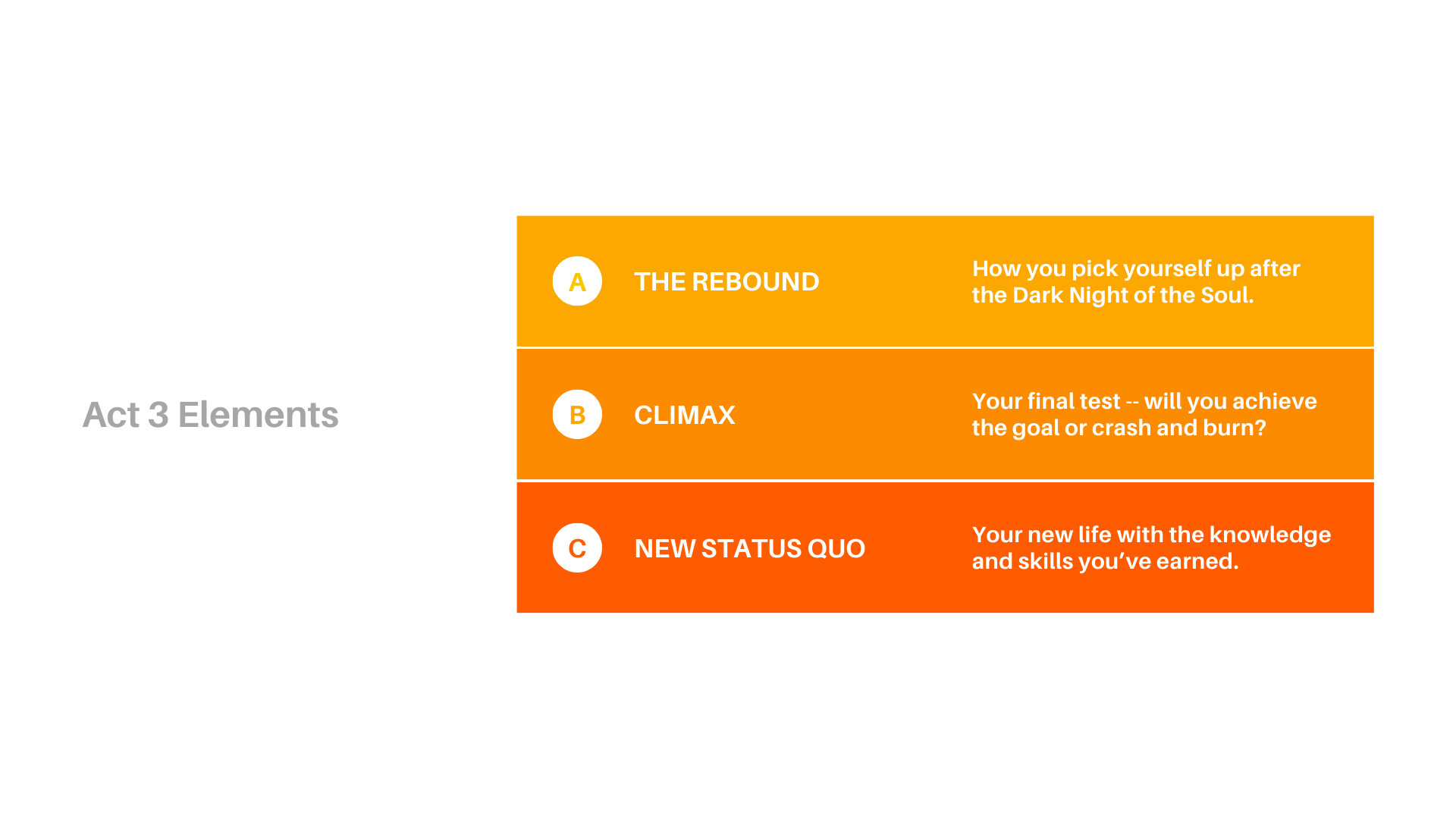 Act 3 Elements

A THE REBOUND

How you pick yourself up after the Dark Night of the Soul.

B CLIMAX

Your final test -- will you achieve the goal or crash and burn?

C NEW STATUS QUO

Your new life with the knowledge and skills you've earned.